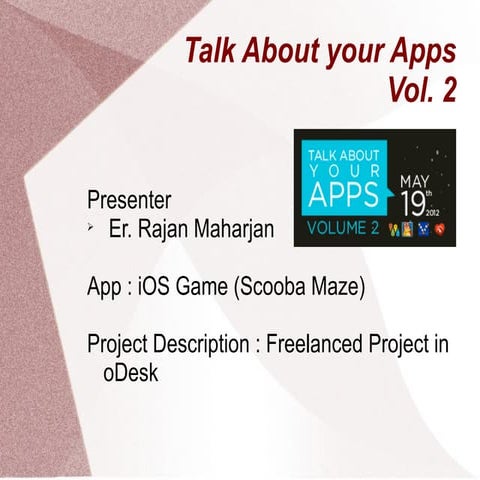 Talk About your Apps
Vol. 2

TALK ABOUT
YOUR
APPS
VOLUME 2
MAY
19th
2012

Presenter
➢ Er. Rajan Maharjan

App : iOS Game (Scooba Maze)

Project Description : Freelanced Project in oDesk